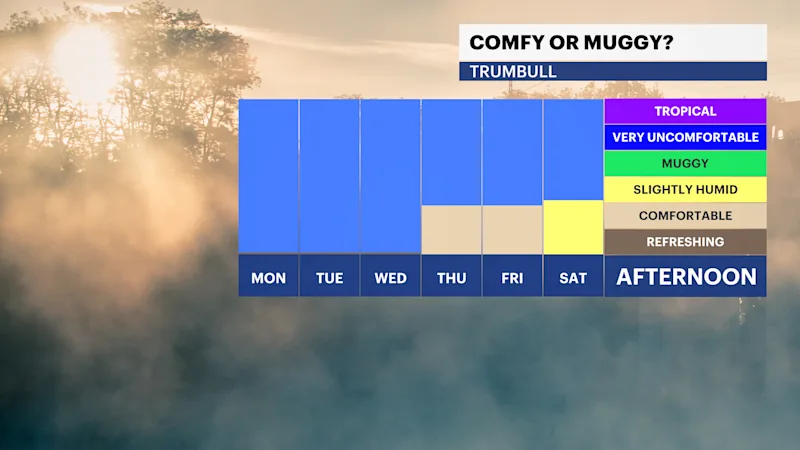 COMFY OR MUGGY?
TRUMBULL

TROPICAL
VERY UNCOMFORTABLE
MUGGY
SLIGHTLY HUMID
COMFORTABLE
REFRESHING

MON TUE WED THU FRI SAT AFTERNOON